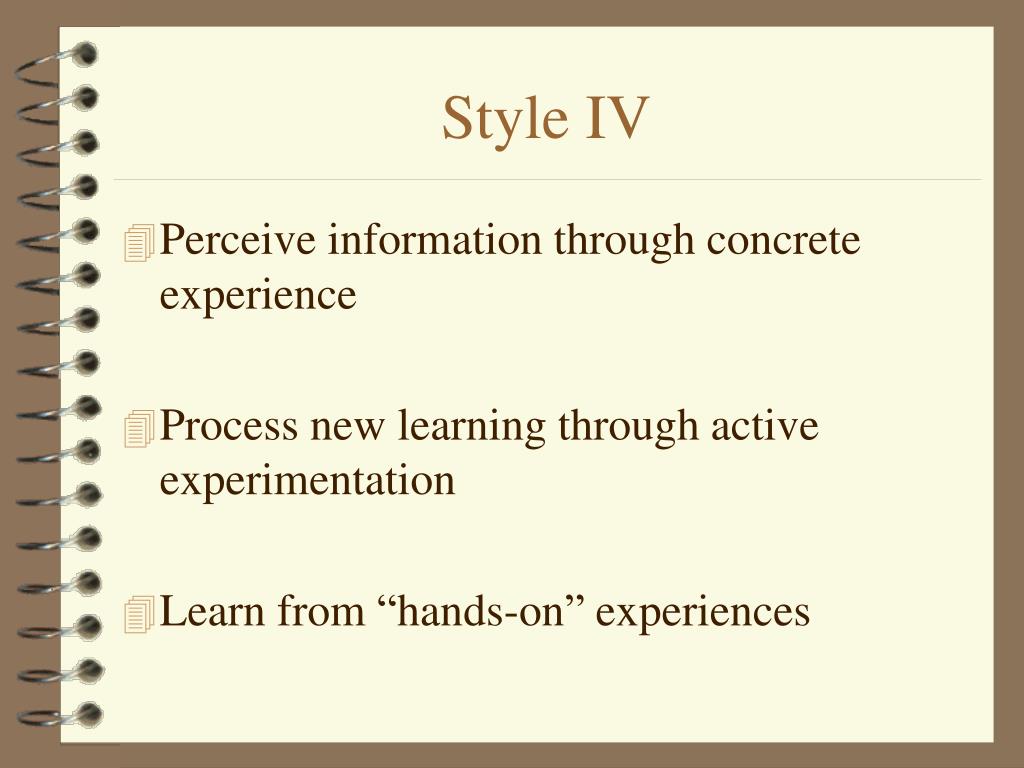 Style IV

Perceive information through concrete experience

Process new learning through active experimentation

Learn from “hands-on” experiences